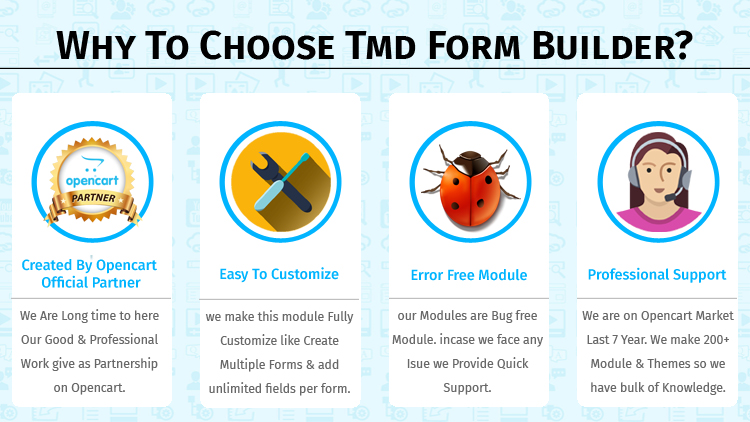 WHY TO CHOOSE TMD FORM BUILDER?

opencart
PARTNER

Created By Opencart Official Partner

We Are Long time to here Our Good & Professional Work give as Partnership on Opencart.

Easy To Customize

we make this module Fully Customize like Create Multiple Forms & add unlimited fields per form.

Error Free Module

our Modules are Bug free Module. incase we face any Isue we Provide Quick Support.

Professional Support

We are on Opencart Market Last 7 Year. We make 200+ Module & Themes so we have bulk of Knowledge.